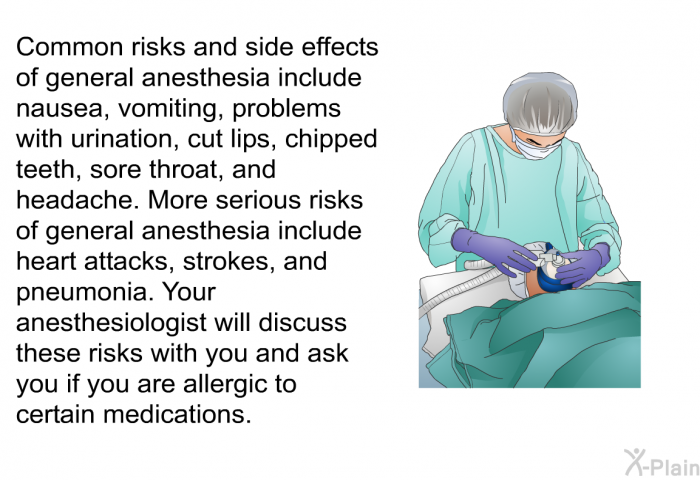 Common risks and side effects of general anesthesia include nausea, vomiting, problems with urination, cut lips, chipped teeth, sore throat, and headache. More serious risks of general anesthesia include heart attacks, strokes, and pneumonia. Your anesthesiologist will discuss these risks with you and ask you if you are allergic to certain medications.

X-Plain